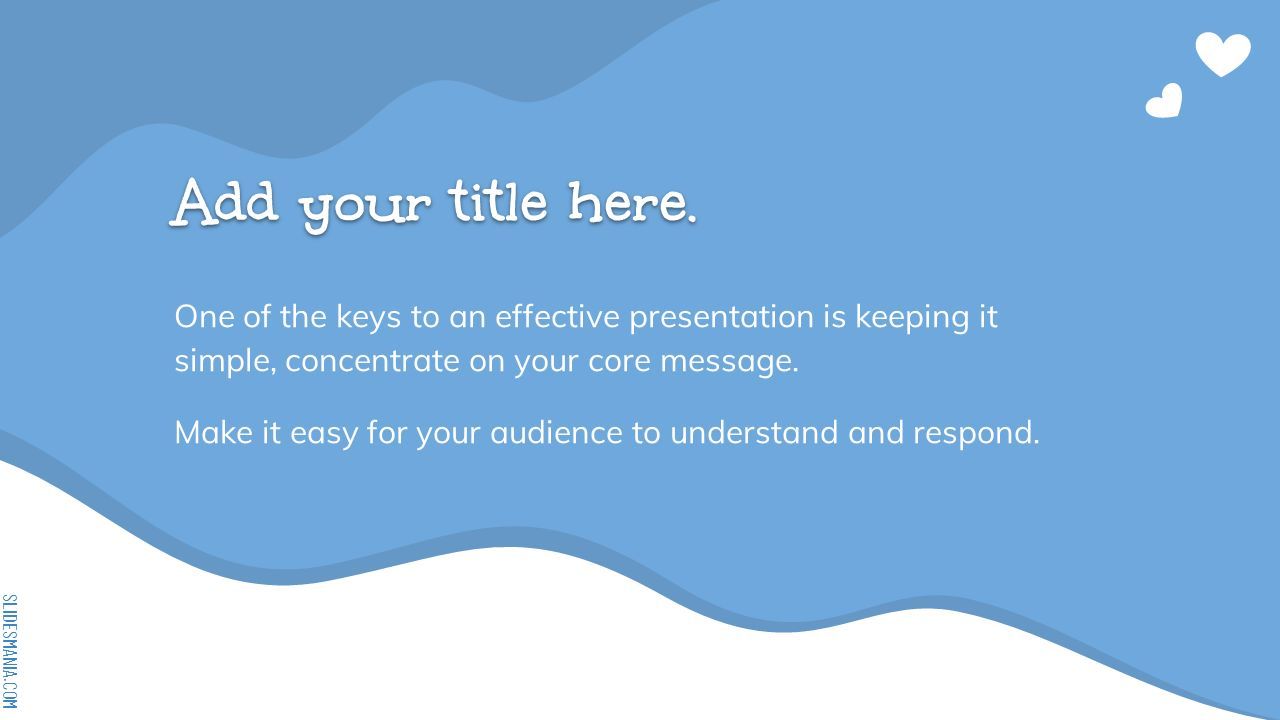 Add your title here.

One of the keys to an effective presentation is keeping it simple, concentrate on your core message.

Make it easy for your audience to understand and respond.

SLIDESMANIA.COM